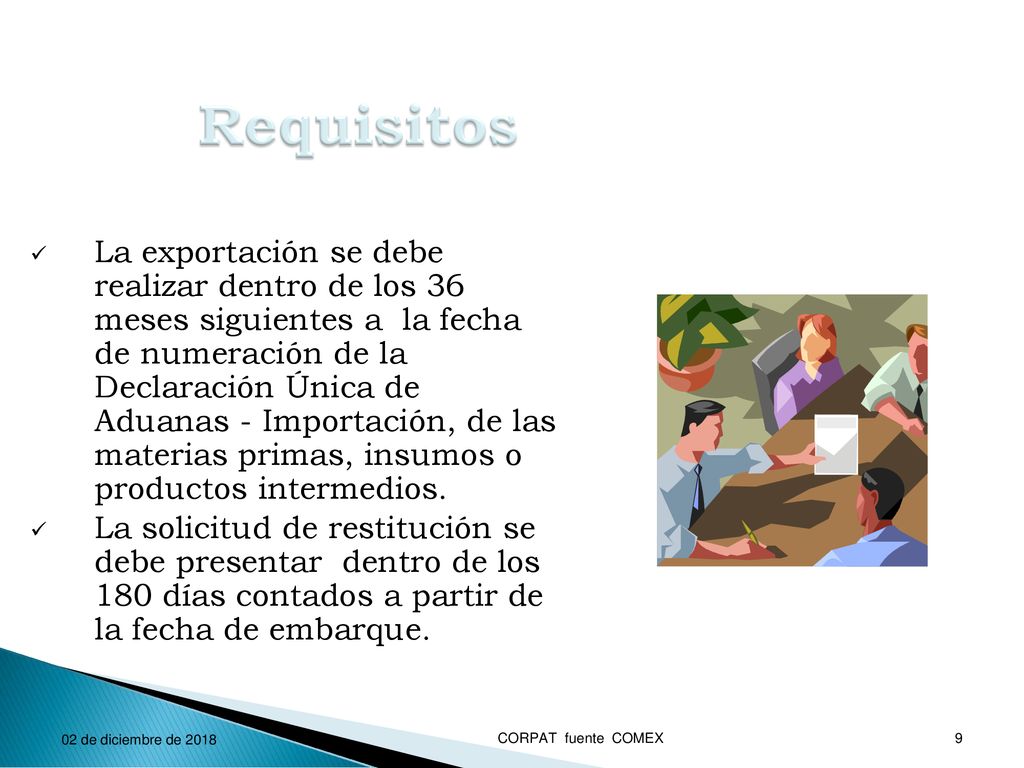 Requisitos

✓ La exportación se debe realizar dentro de los 36 meses siguientes a la fecha de numeración de la Declaración Única de Aduanas - Importación, de las materias primas, insumos o productos intermedios.

✓ La solicitud de restitución se debe presentar dentro de los 180 días contados a partir de la fecha de embarque.

02 de diciembre de 2018

CORPAT fuente COMEX

9